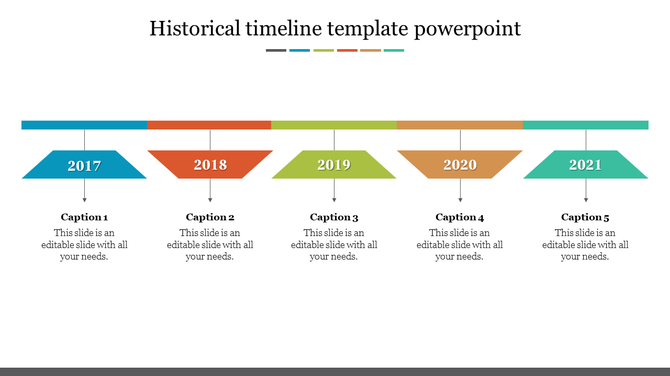 Historical timeline template powerpoint

2017

Caption 1
This slide is an editable slide with all your needs.

2018

Caption 2
This slide is an editable slide with all your needs.

2019

Caption 3
This slide is an editable slide with all your needs.

2020

Caption 4
This slide is an editable slide with all your needs.

2021

Caption 5
This slide is an editable slide with all your needs.